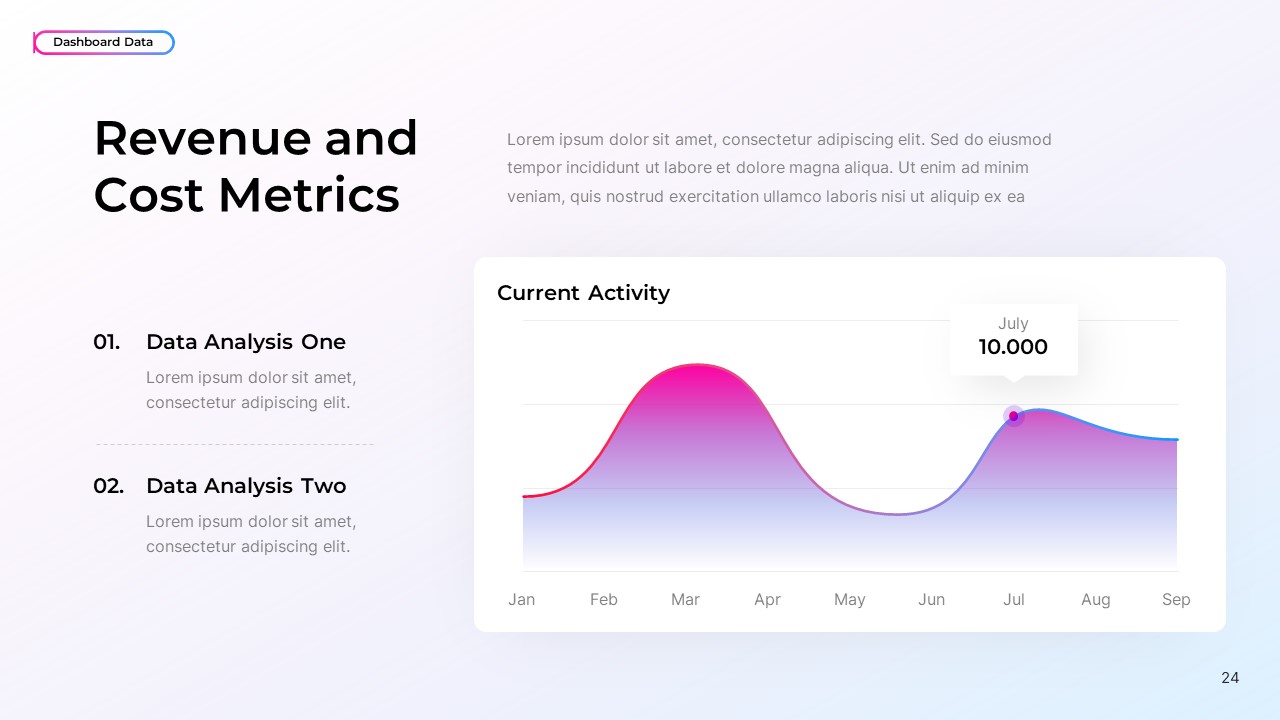 Dashboard Data

Revenue and Cost Metrics

Lorem ipsum dolor sit amet, consectetur adipiscing elit. Sed do eiusmod tempor incididunt ut labore et dolore magna aliqua. Ut enim ad minim veniam, quis nostrud exercitation ullamco laboris nisi ut aliquip ex ea

01. Data Analysis One

Lorem ipsum dolor sit amet, consectetur adipiscing elit.

02. Data Analysis Two

Lorem ipsum dolor sit amet, consectetur adipiscing elit.

Current Activity

July
10.000

Jan Feb Mar Apr May Jun Jul Aug Sep

24